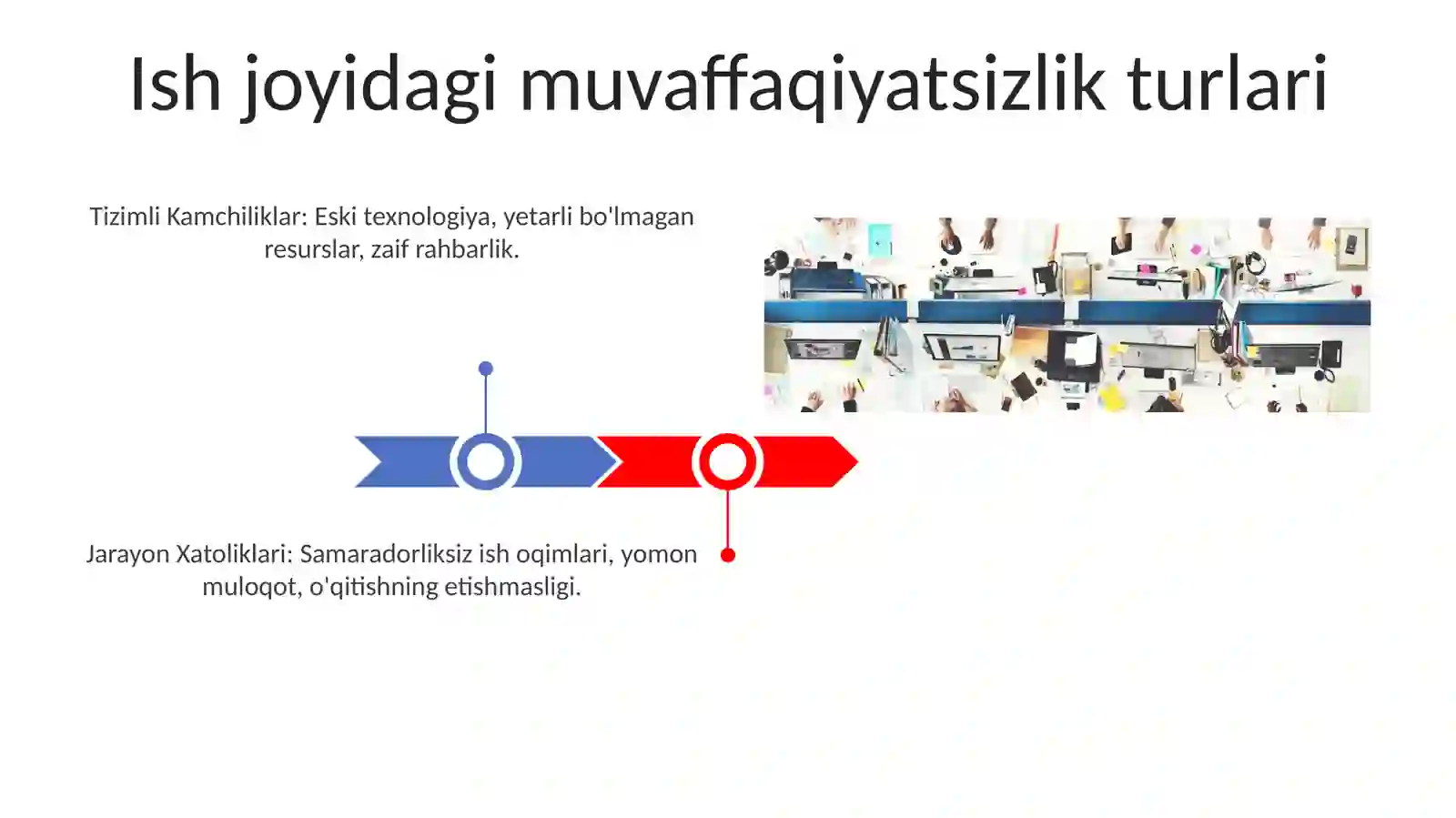 Ish joyidagi muvaffaqiyatsizlik turlari

Tizimli Kamchiliklar: Eski texnologiya, yetarli bo'lmagan resurslar, zaif rahbarlik.

Jarayon Xatoliklari: Samaradorliksiz ish oqimlari, yomon muloqot, o'qitishning etishmasligi.